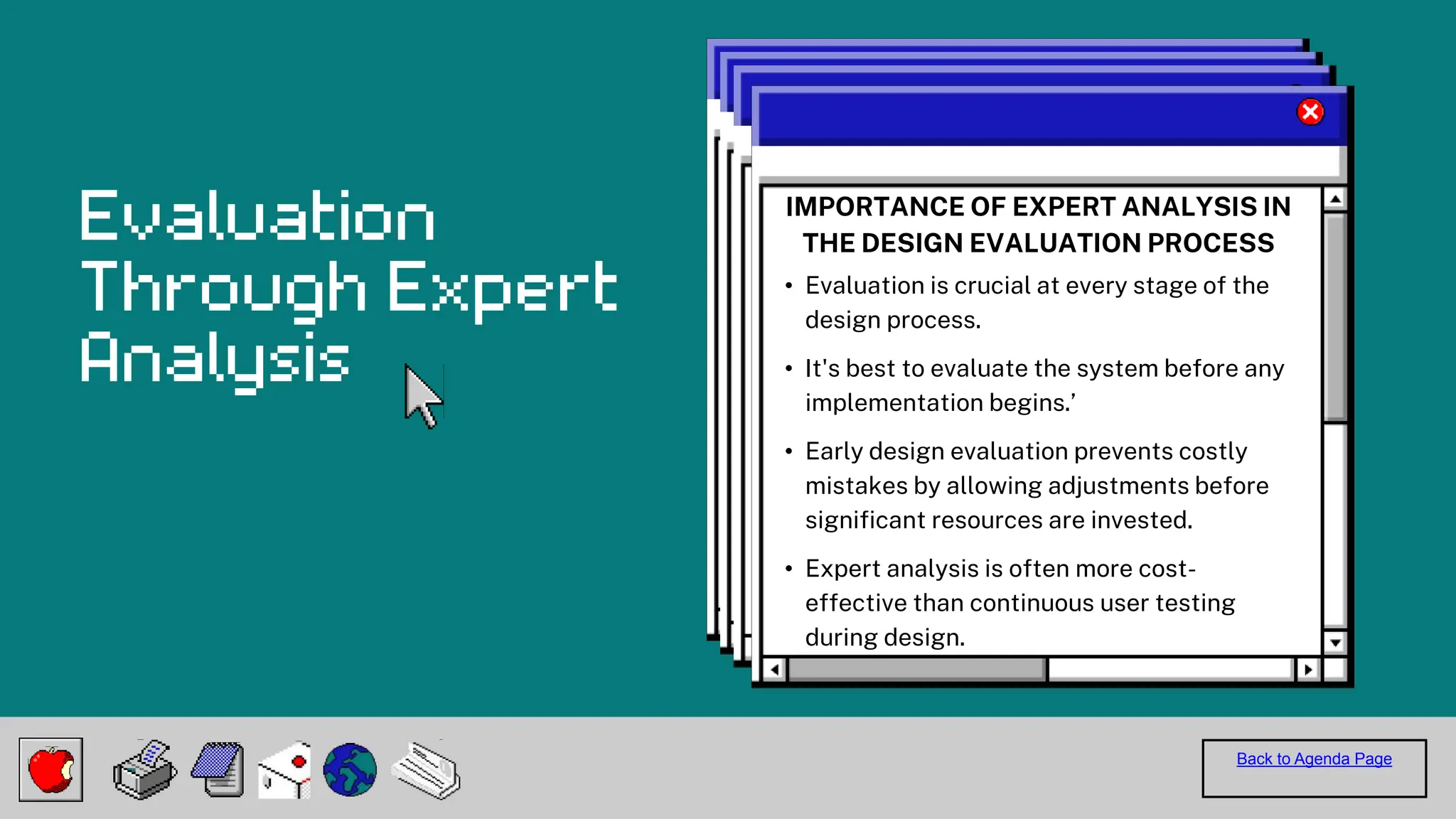 Evaluation Through Expert Analysis

IMPORTANCE OF EXPERT ANALYSIS IN THE DESIGN EVALUATION PROCESS

• Evaluation is crucial at every stage of the design process.

• It's best to evaluate the system before any implementation begins.’

• Early design evaluation prevents costly mistakes by allowing adjustments before significant resources are invested.

• Expert analysis is often more cost-effective than continuous user testing during design.

Back to Agenda Page